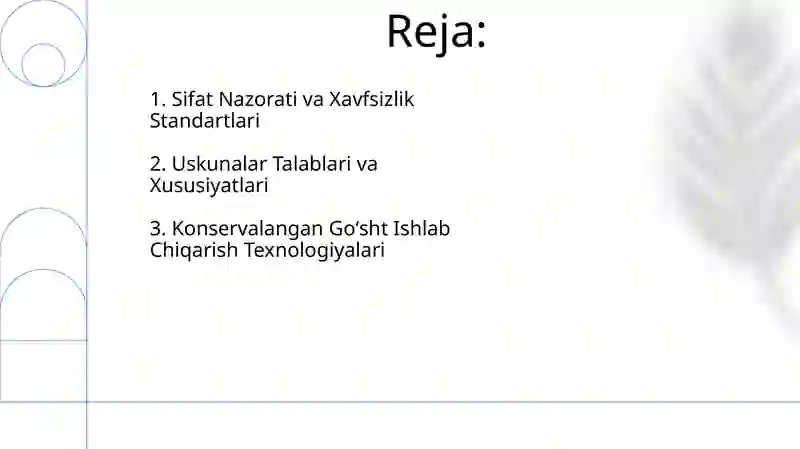 Reja:

1. Sifat Nazorati va Xavfsizlik Standartlari

2. Uskunalar Talablari va Xususiyatlari

3. Konservalangan Go‘sht Ishlab Chiqarish Texnologiyalari